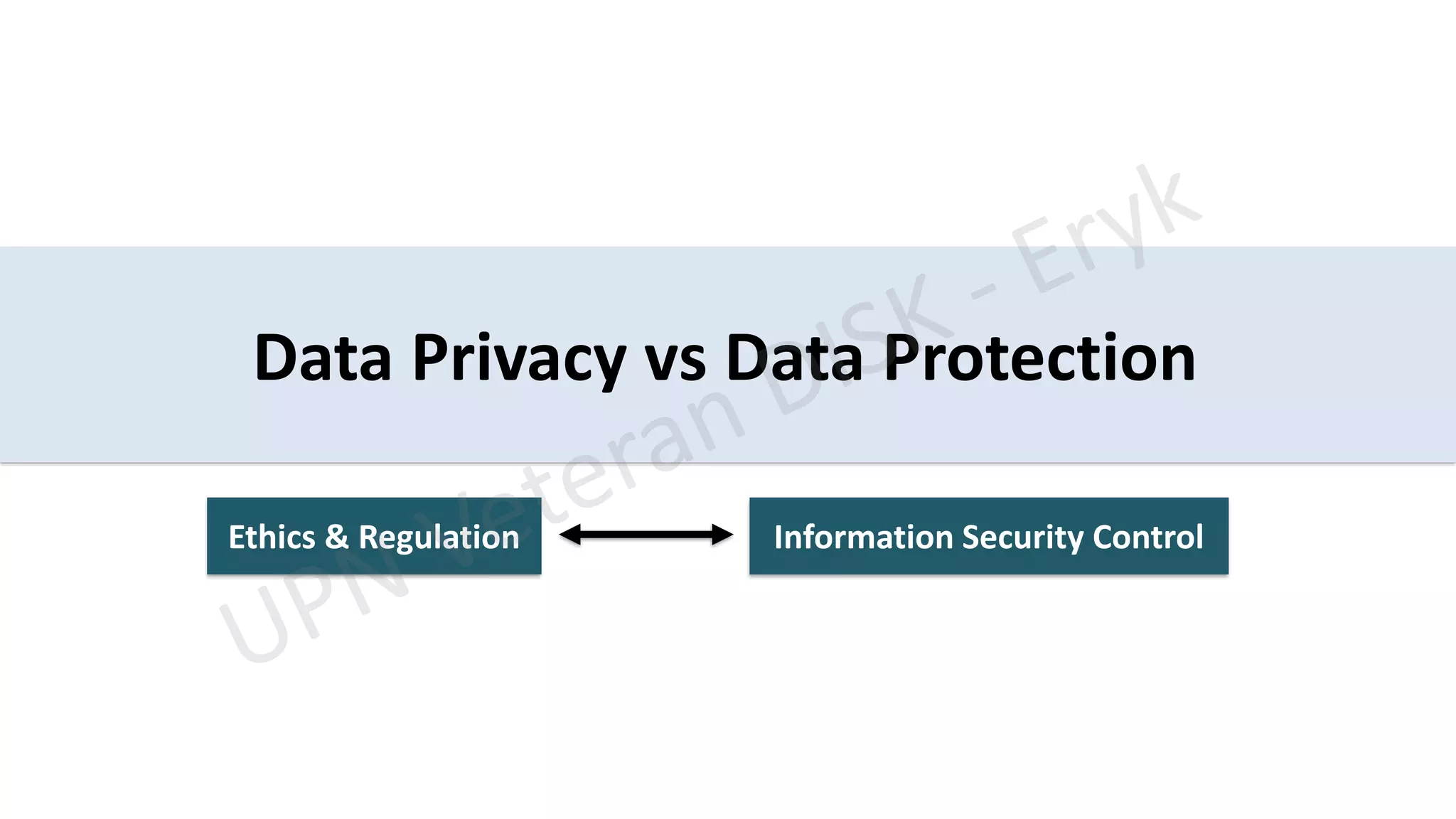 Data Privacy vs Data Protection

Ethics & Regulation

Information Security Control

UPN Veteran DISK - Eryk